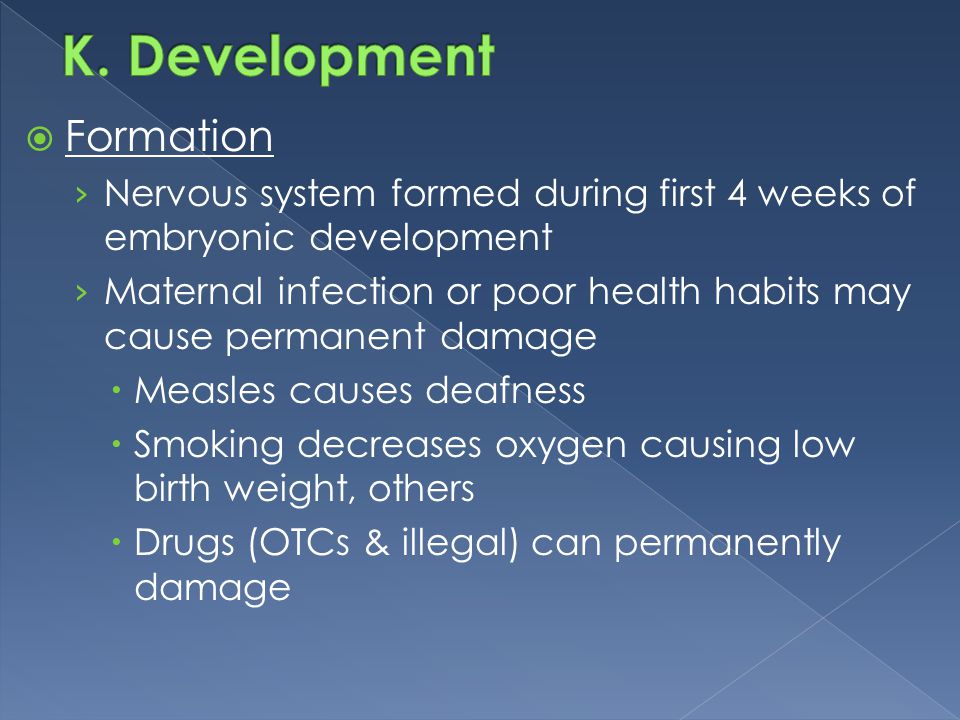 K. Development

Formation

› Nervous system formed during first 4 weeks of embryonic development

› Maternal infection or poor health habits may cause permanent damage

• Measles causes deafness

• Smoking decreases oxygen causing low birth weight, others

• Drugs (OTCs & illegal) can permanently damage